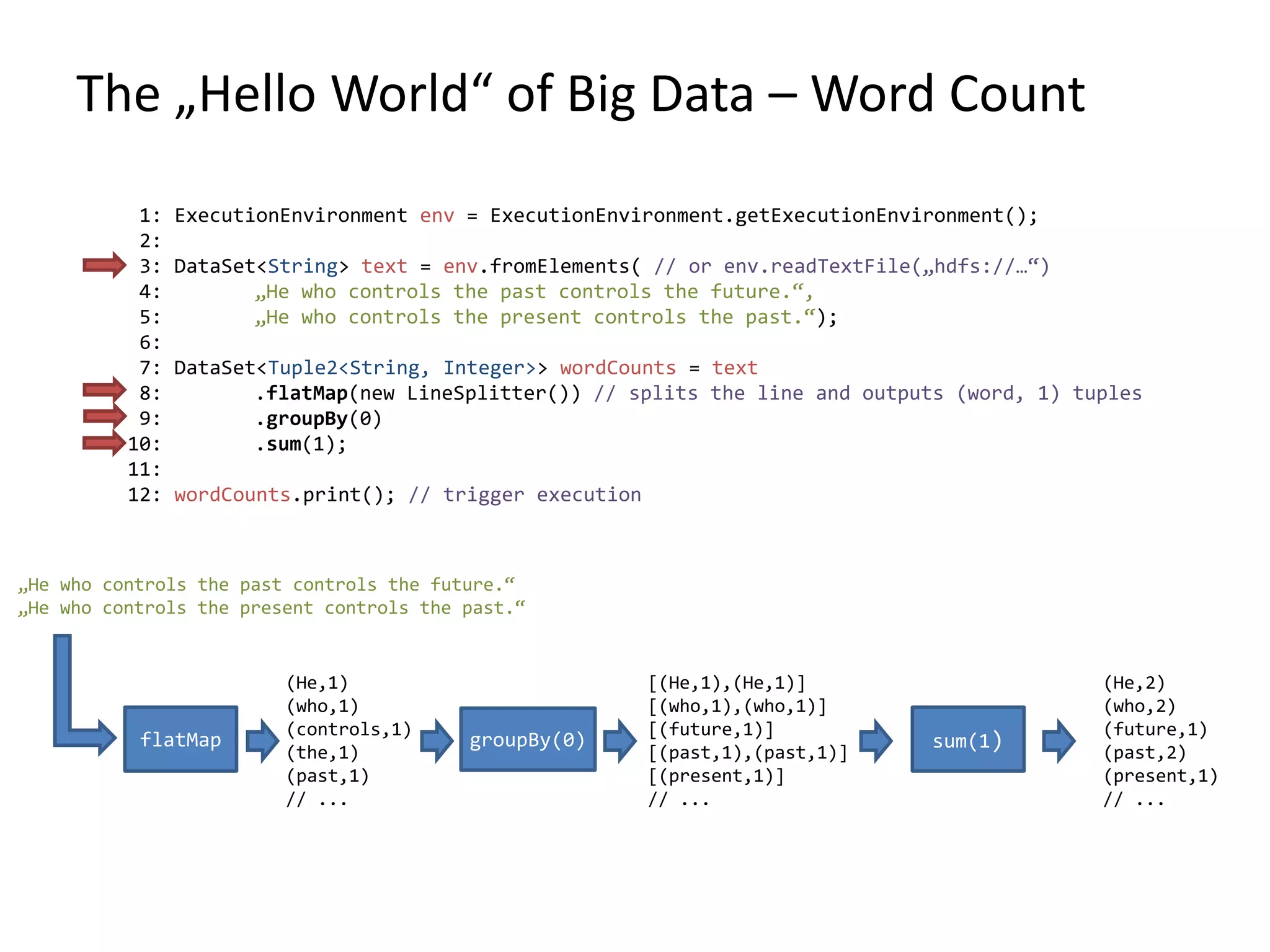 The „Hello World“ of Big Data – Word Count

1: ExecutionEnvironment env = ExecutionEnvironment.getExecutionEnvironment();
2:
3: DataSet<String> text = env.fromElements( // or env.readTextFile(„hdfs://…“)
4:        „He who controls the past controls the future.“,
5:        „He who controls the present controls the past.“);
6:
7: DataSet<Tuple2<String, Integer>> wordCounts = text
8:        .flatMap(new LineSplitter()) // splits the line and outputs (word, 1) tuples
9:        .groupBy(0)
10:       .sum(1);
11:
12: wordCounts.print(); // trigger execution

„He who controls the past controls the future.“
„He who controls the present controls the past.“

flatMap

(He,1)
(who,1)
(controls,1)
(the,1)
(past,1)
// ...

groupBy(0)

[(He,1),(He,1)]
[(who,1),(who,1)]
[(future,1)]
[(past,1),(past,1)]
[(present,1)]
// ...

sum(1)

(He,2)
(who,2)
(future,1)
(past,2)
(present,1)
// ...